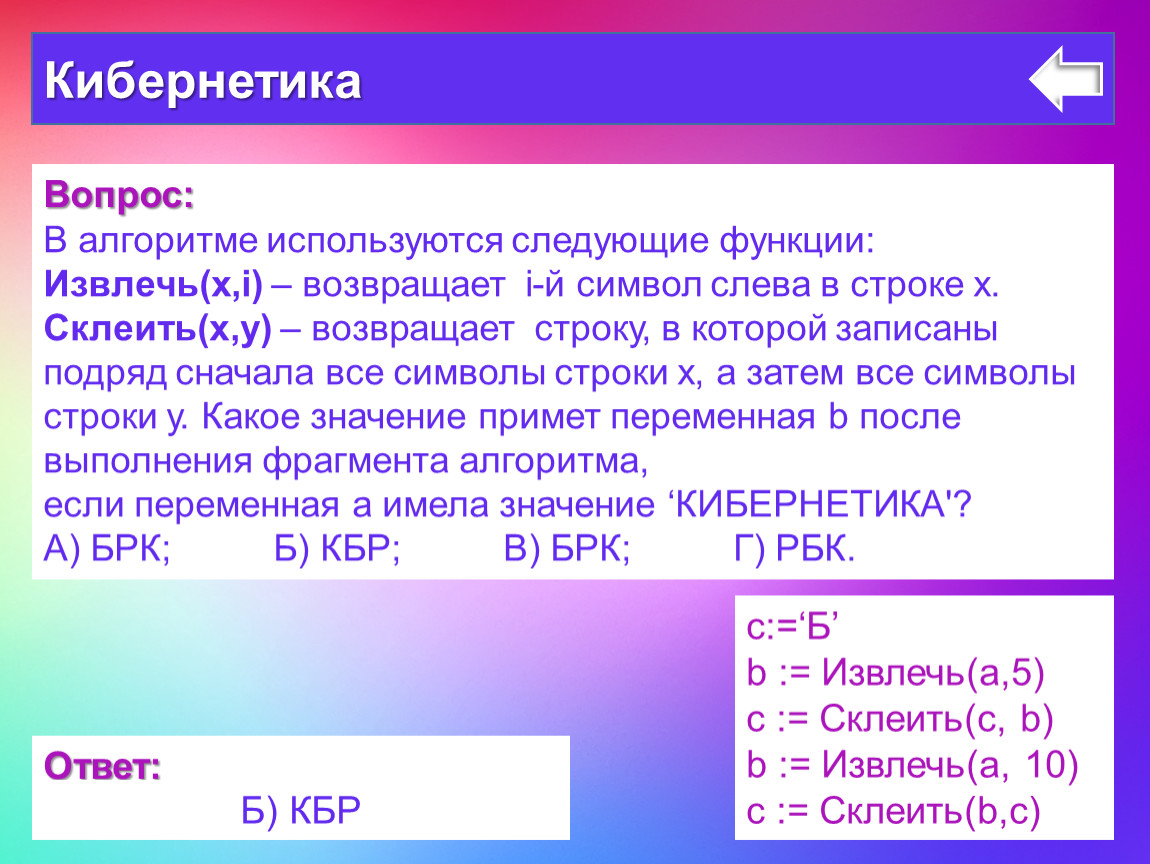 Кибернетика

Вопрос:
В алгоритме используются следующие функции:
Извлечь(x,i) – возвращает i-й символ слева в строке x.
Склеить(x,y) – возвращает строку, в которой записаны подряд сначала все символы строки x, а затем все символы строки y. Какое значение примет переменная b после выполнения фрагмента алгоритма,
если переменная a имела значение ‘КИБЕРНЕТИКА'?
А) БРК; Б) КБР; В) БРК; Г) РБК.

c:=‘Б’
b := Извлечь(a,5)
c := Склеить(c, b)
b := Извлечь(a, 10)
c := Склеить(b,c)

Ответ:
Б) КБР